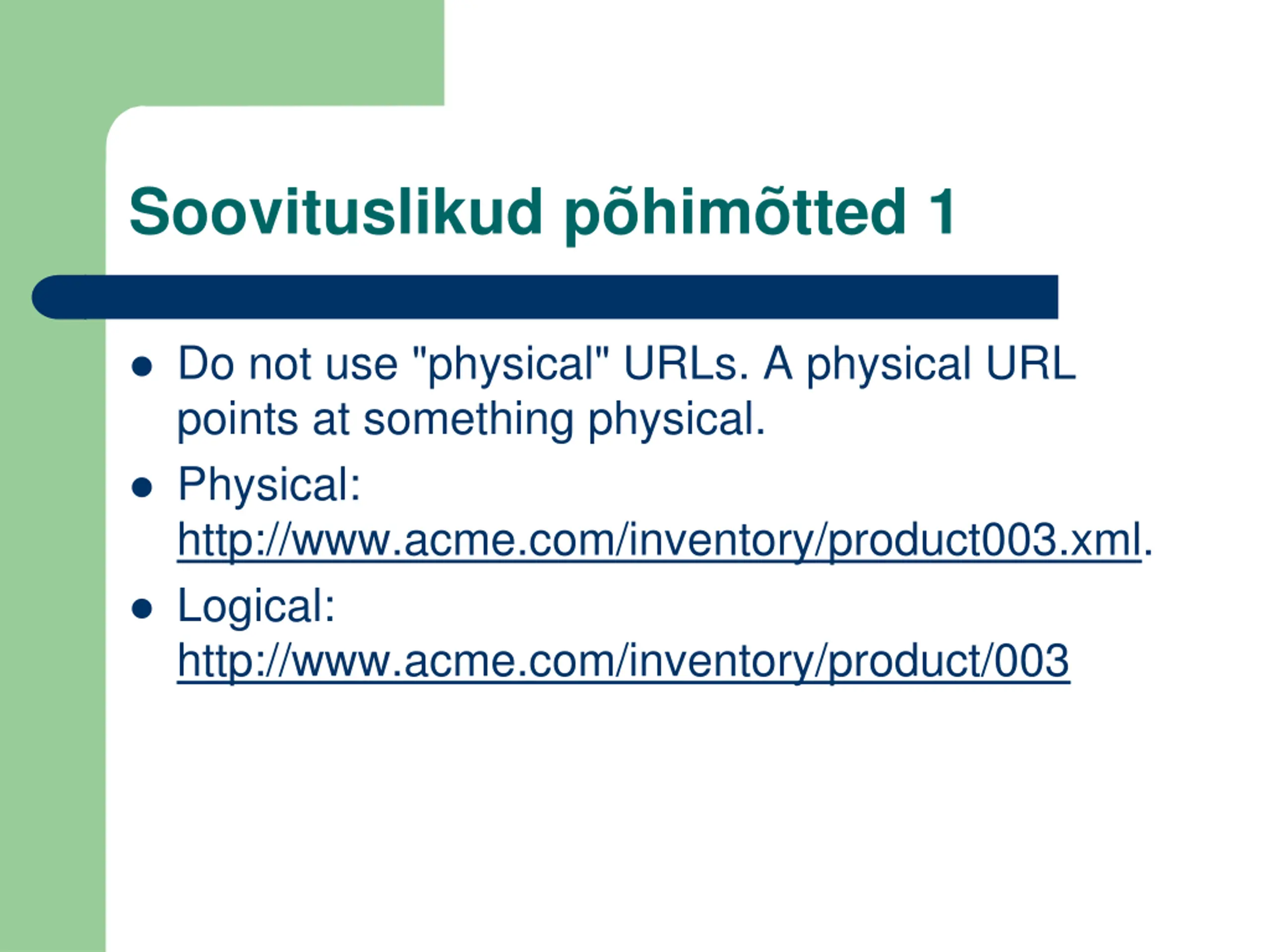 Soovituslikud põhimõtted 1

- Do not use "physical" URLs. A physical URL points at something physical.
- Physical: http://www.acme.com/inventory/product003.xml.
- Logical: http://www.acme.com/inventory/product/003